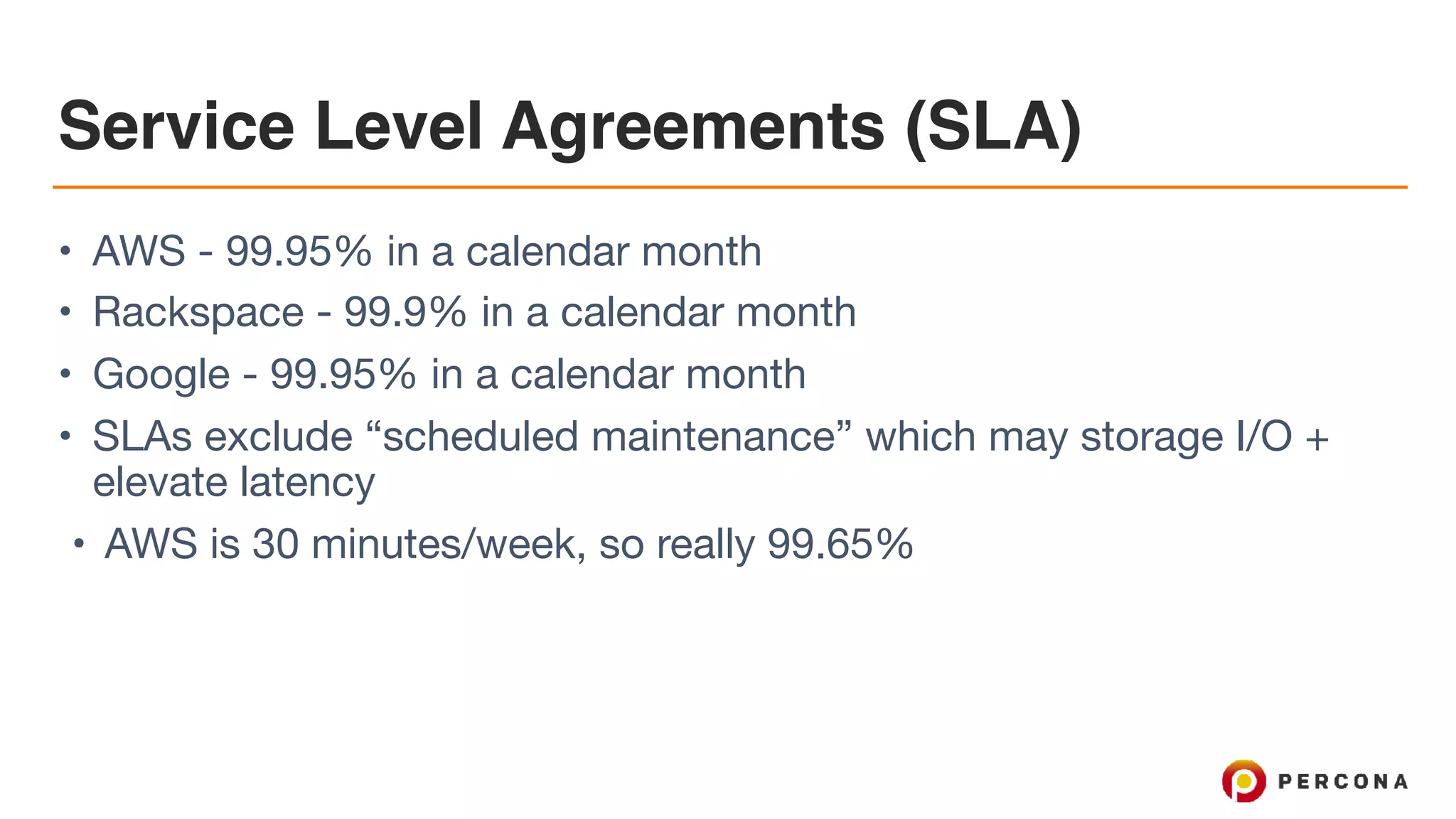 Service Level Agreements (SLA)

• AWS - 99.95% in a calendar month
• Rackspace - 99.9% in a calendar month
• Google - 99.95% in a calendar month
• SLAs exclude “scheduled maintenance” which may storage I/O + elevate latency
  • AWS is 30 minutes/week, so really 99.65%

PERCONA